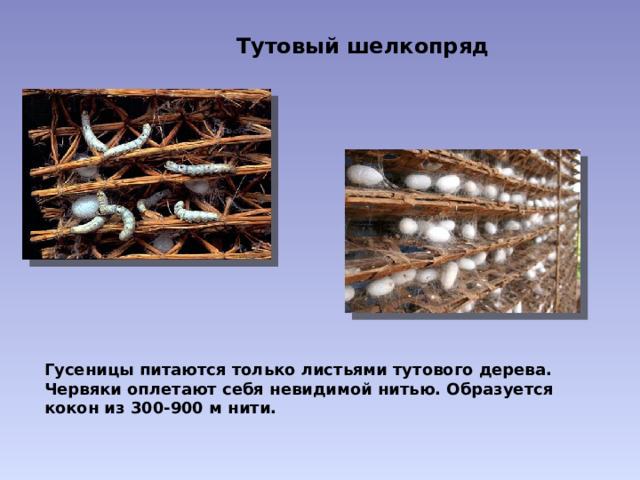 Тутовый шелкопряд

Гусеницы питаются только листьями тутового дерева. Червяки оплетают себя невидимой нитью. Образуется кокон из 300-900 м нити.